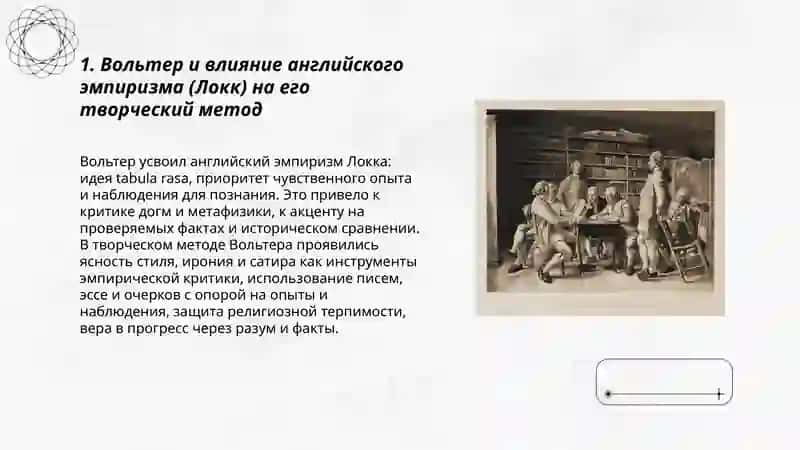 1. Вольтер и влияние английского эмпиризма (Локк) на его творческий метод

Вольтер усвоил английский эмпиризм Локка: идея tabula rasa, приоритет чувственного опыта и наблюдения для познания. Это привело к критике догм и метафизики, к акценту на проверяемых фактах и историческом сравнении. В творческом методе Вольтера проявились ясность стиля, ирония и сатира как инструменты эмпирической критики, использование писем, эссе и очерков с опорой на опыты и наблюдения, защита религиозной терпимости, вера в прогресс через разум и факты.